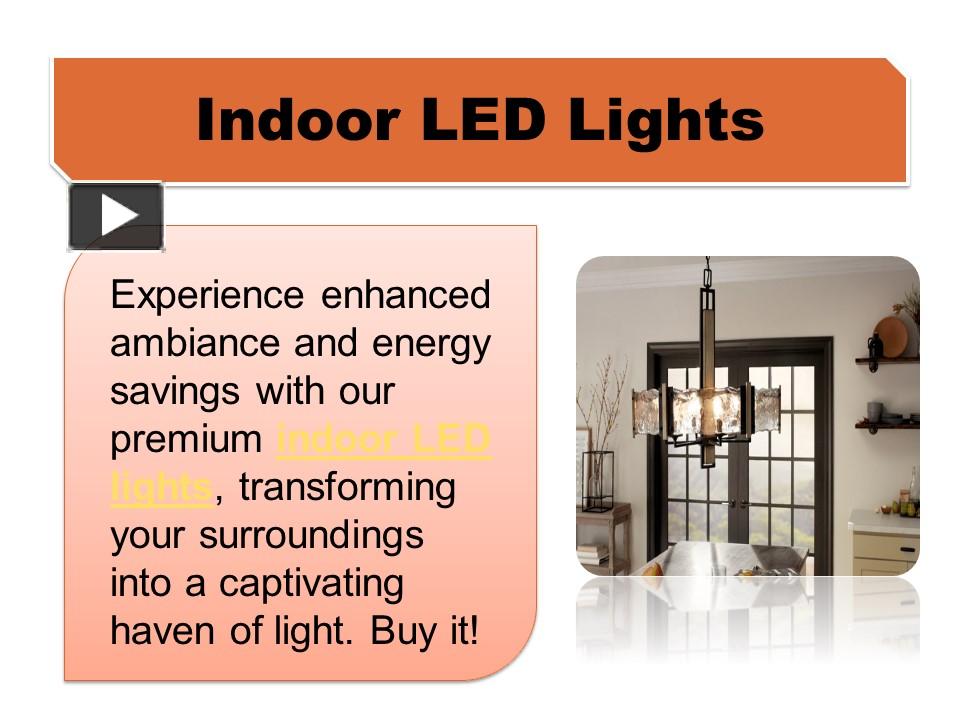 Indoor LED Lights

Experience enhanced ambiance and energy savings with our premium indoor LED lights, transforming your surroundings into a captivating haven of light. Buy it!